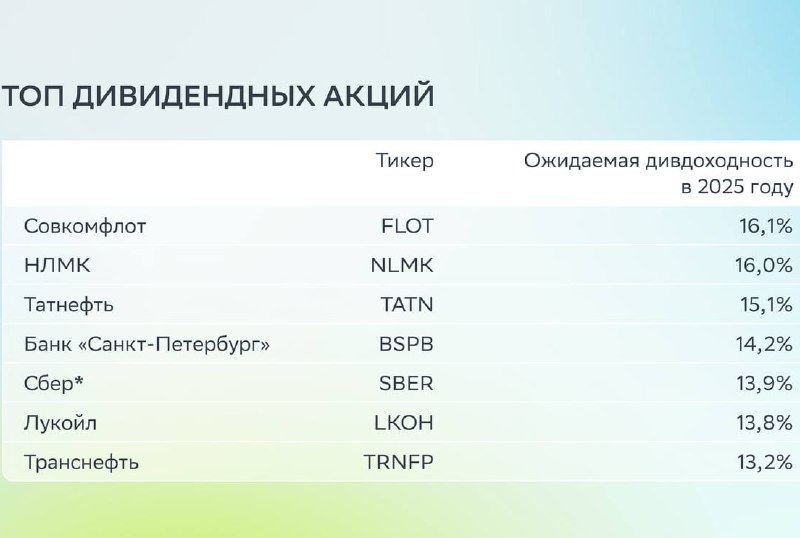 ТОП ДИВИДЕНДНЫХ АКЦИЙ

| | Тикер | Ожидаемая дивдоходность в 2025 году |
|---|---|---|
| Совкомфлот | FLOT | 16,1% |
| НЛМК | NLMK | 16,0% |
| Татнефть | TATN | 15,1% |
| Банк «Санкт-Петербург» | BSPB | 14,2% |
| Сбер* | SBER | 13,9% |
| Лукойл | LKOH | 13,8% |
| Транснефть | TRNFP | 13,2% |